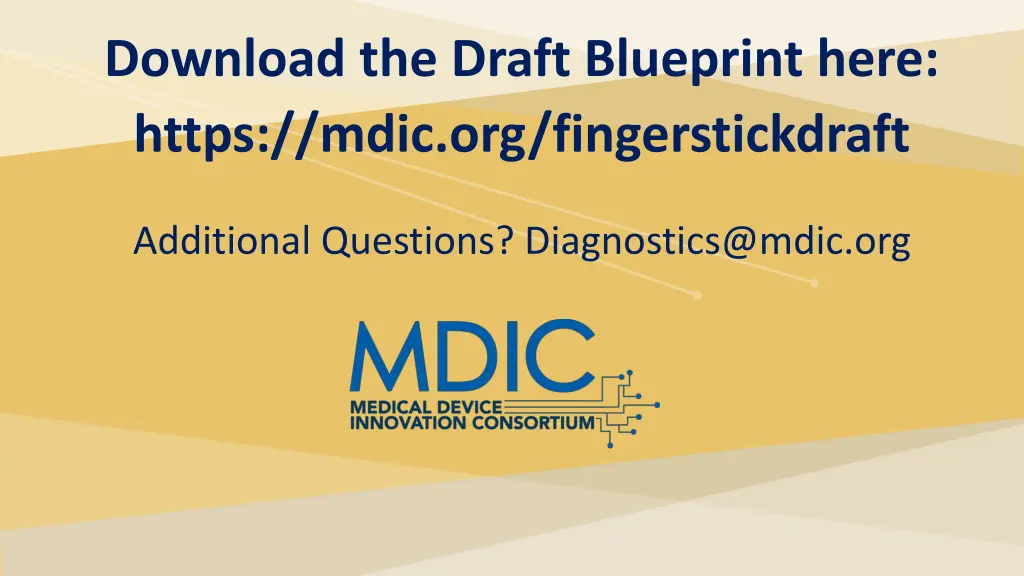 Download the Draft Blueprint here:
https://mdic.org/fingerstickdraft

Additional Questions? Diagnostics@mdic.org

MDIC
MEDICAL DEVICE
INNOVATION CONSORTIUM